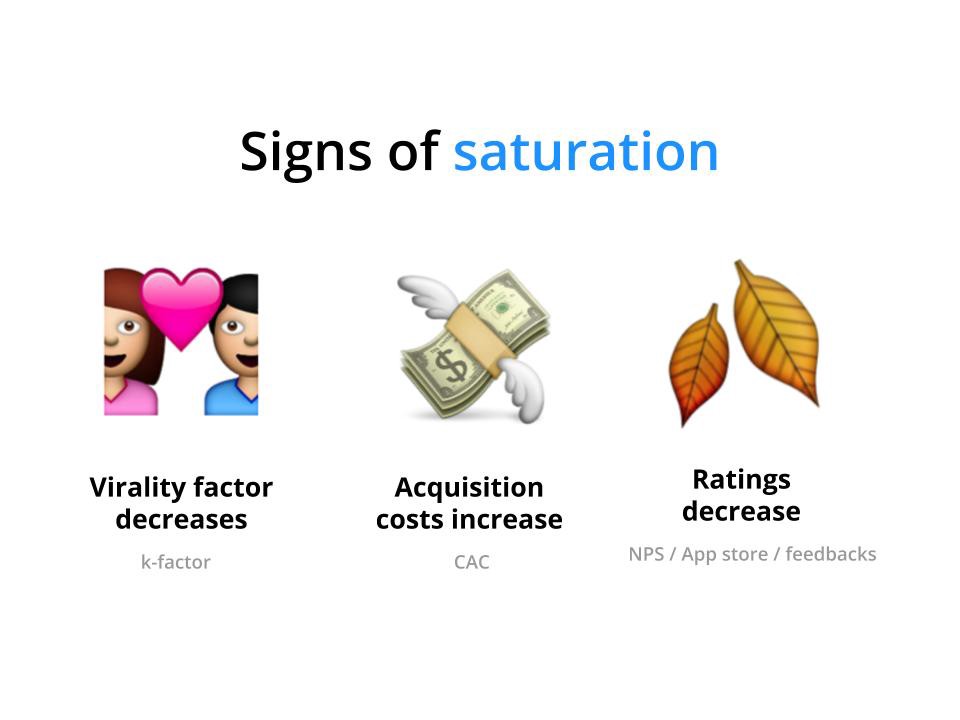 Signs of saturation

Virality factor decreases

k-factor

Acquisition costs increase

CAC

Ratings decrease

NPS / App store / feedbacks